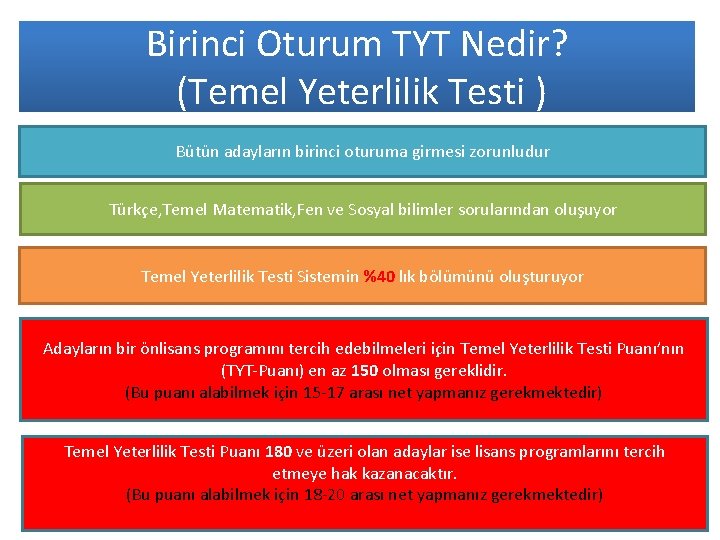 Birinci Oturum TYT Nedir?
(Temel Yeterlilik Testi )

Bütün adayların birinci oturuma girmesi zorunludur

Türkçe,Temel Matematik,Fen ve Sosyal bilimler sorularından oluşuyor

Temel Yeterlilik Testi Sistemin %40 lık bölümünü oluşturuyor

Adayların bir önlisans programını tercih edebilmeleri için Temel Yeterlilik Testi Puanı'nın (TYT-Puanı) en az 150 olması gereklidir.
(Bu puanı alabilmek için 15-17 arası net yapmanız gerekmektedir)

Temel Yeterlilik Testi Puanı 180 ve üzeri olan adaylar ise lisans programlarını tercih etmeye hak kazanacaktır.
(Bu puanı alabilmek için 18-20 arası net yapmanız gerekmektedir)